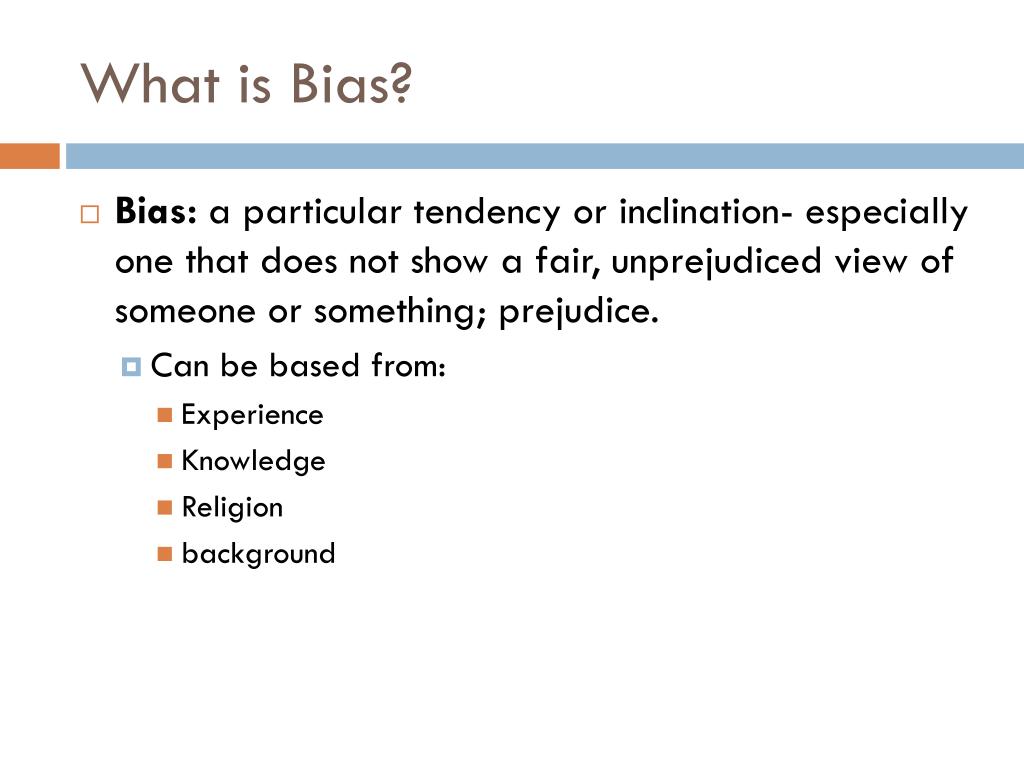 What is Bias?

Bias: a particular tendency or inclination- especially one that does not show a fair, unprejudiced view of someone or something; prejudice.

Can be based from:

Experience

Knowledge

Religion

background